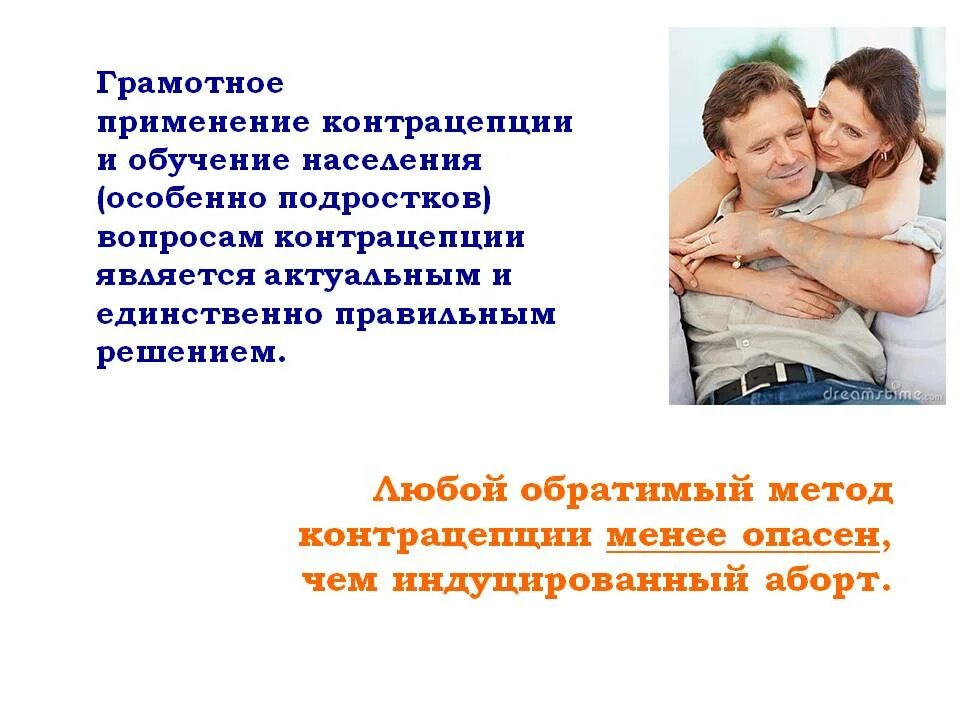 Грамотное применение контрацепции и обучение населения (особенно подростков) вопросам контрацепции является актуальным и единственно правильным решением.

dreamstime.com

Любой обратимый метод контрацепции менее опасен, чем индуцированный аборт.